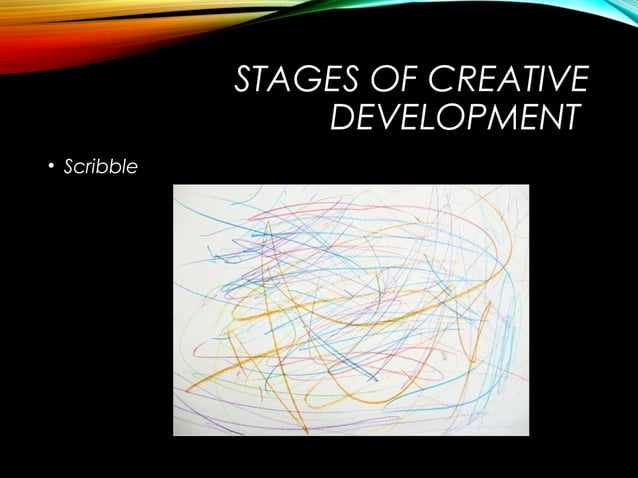 STAGES OF CREATIVE DEVELOPMENT

• Scribble